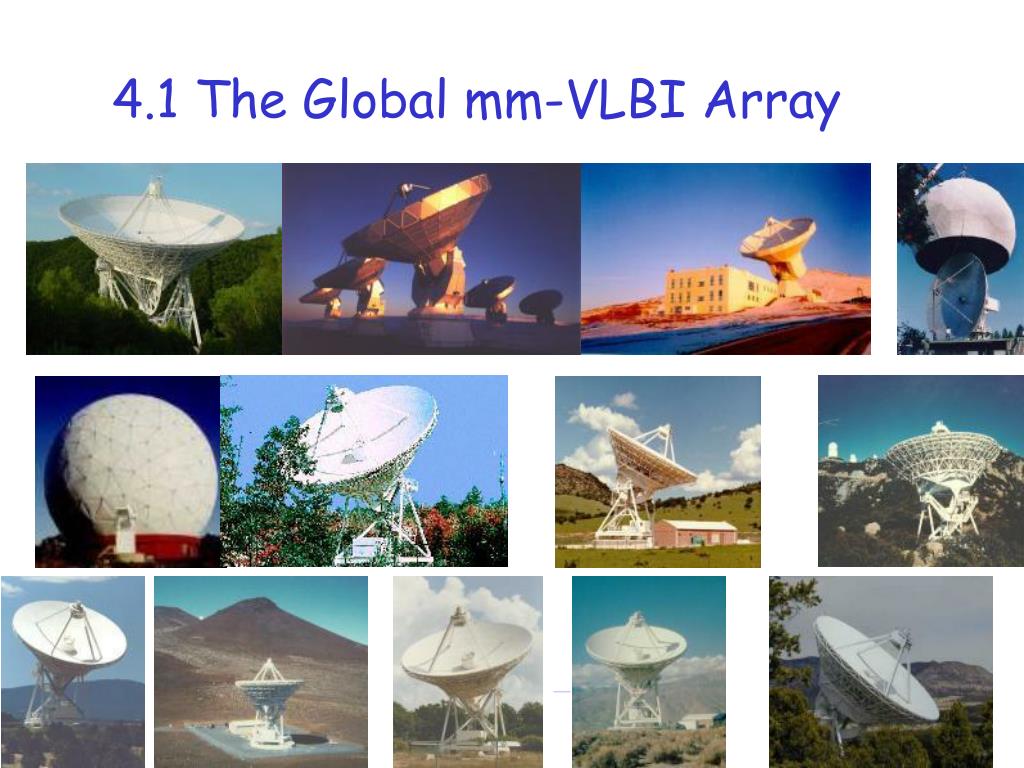 4.1 The Global mm-VLBI Array